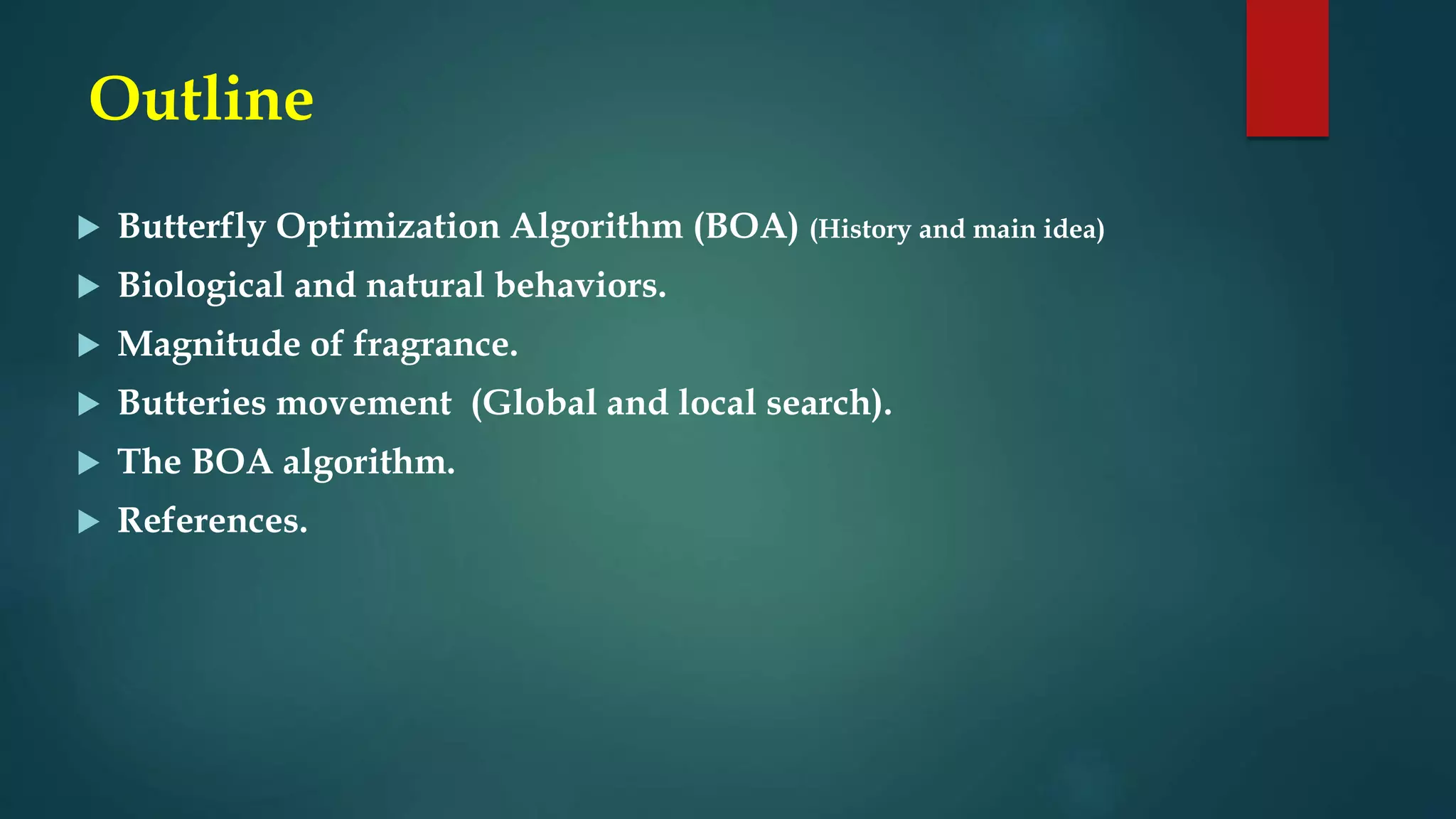 Outline

▶ Butterfly Optimization Algorithm (BOA) (History and main idea)
▶ Biological and natural behaviors.
▶ Magnitude of fragrance.
▶ Butteries movement (Global and local search).
▶ The BOA algorithm.
▶ References.